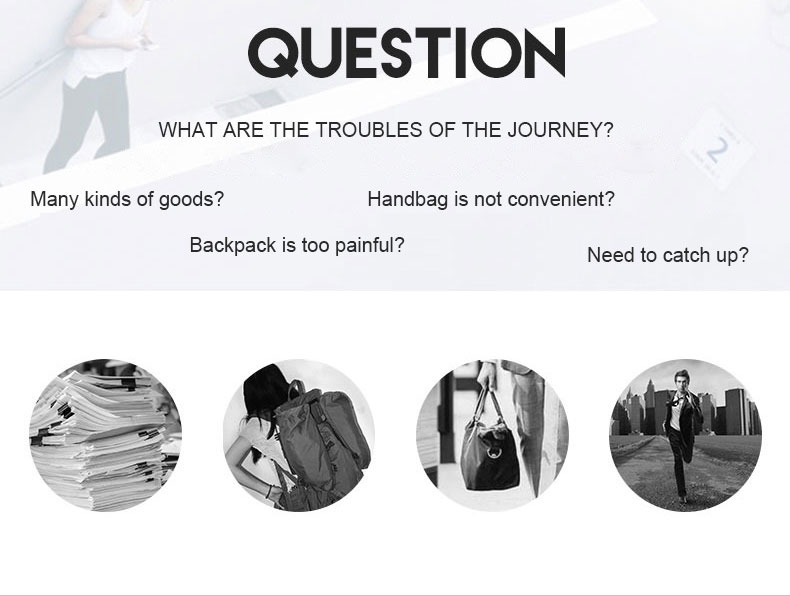 QUESTION

WHAT ARE THE TROUBLES OF THE JOURNEY?

Many kinds of goods?

Handbag is not convenient?

Backpack is too painful?

Need to catch up?